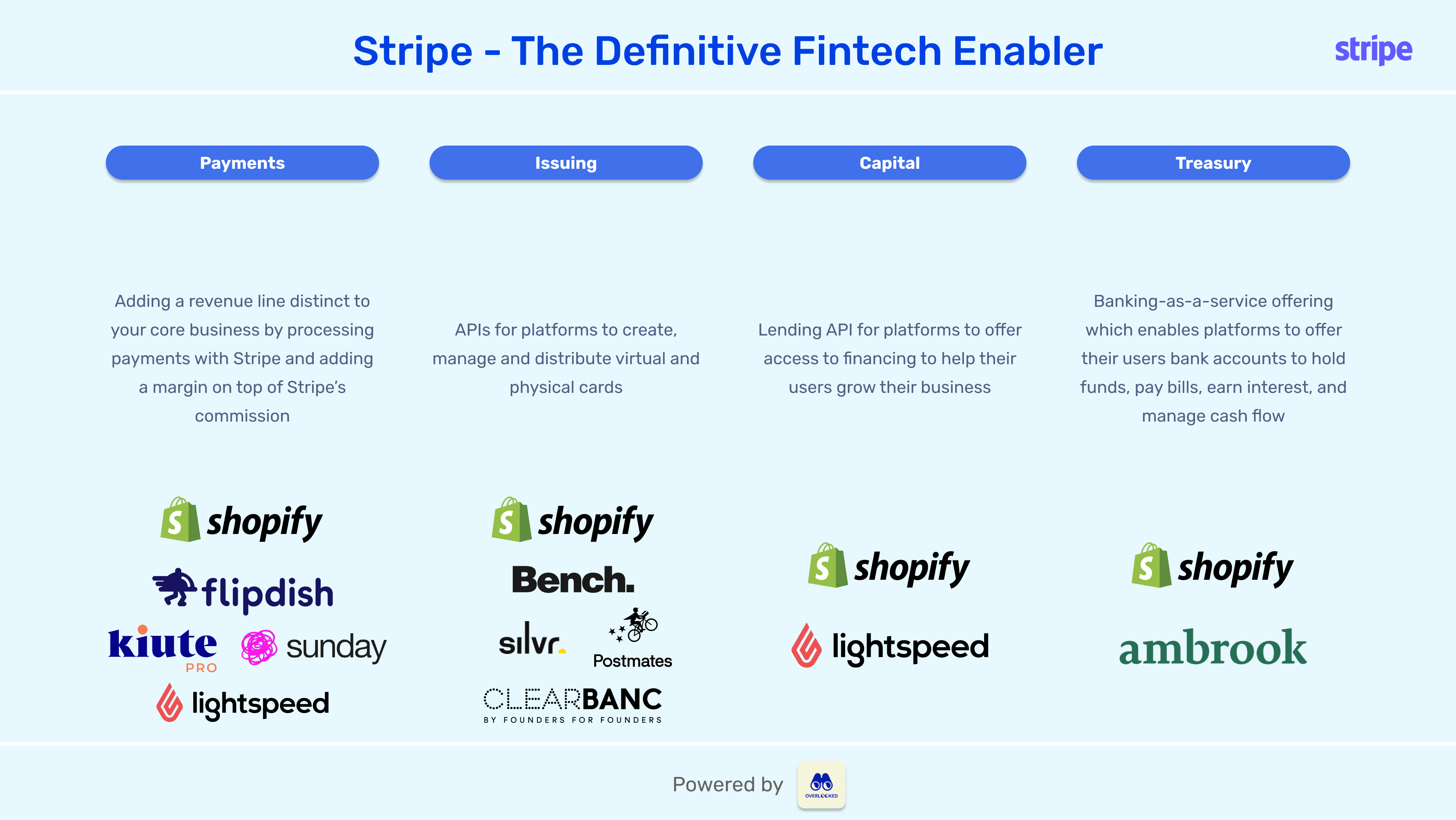 Stripe - The Definitive Fintech Enabler

stripe

Payments

Adding a revenue line distinct to your core business by processing payments with Stripe and adding a margin on top of Stripe's commission

shopify
flipdish
kiute PRO
sunday
lightspeed

Issuing

APIs for platforms to create, manage and distribute virtual and physical cards

shopify
Bench.
silvr.
Postmates
CLEARBANC
BY FOUNDERS FOR FOUNDERS

Capital

Lending API for platforms to offer access to financing to help their users grow their business

shopify
lightspeed

Treasury

Banking-as-a-service offering which enables platforms to offer their users bank accounts to hold funds, pay bills, earn interest, and manage cash flow

shopify
ambrook

Powered by
OVERLOOKED